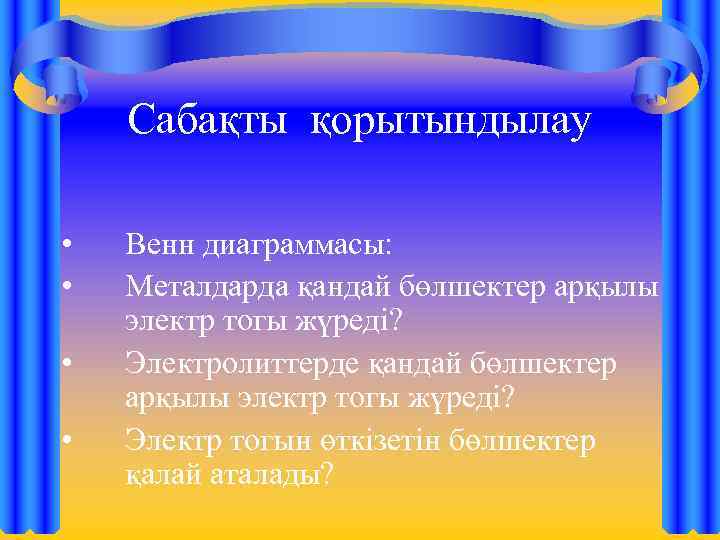 Сабақты қорытындылау

• Венн диаграммасы:
• Металдарда қандай бөлшектер арқылы электр тогы жүреді?
• Электролиттерде қандай бөлшектер арқылы электр тогы жүреді?
• Электр тогын өткізетін бөлшектер қалай аталады?